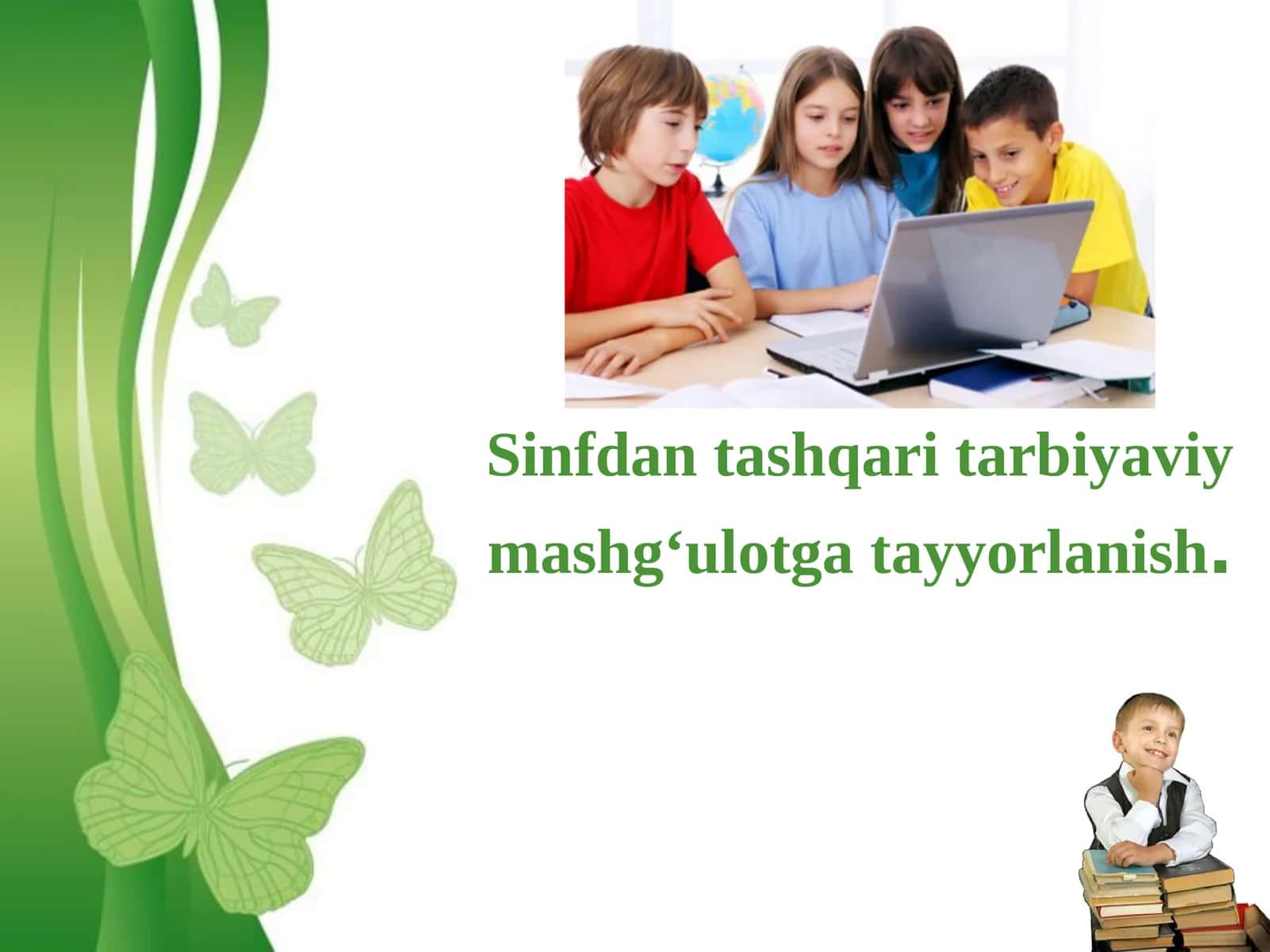 Sinfdan tashqari tarbiyaviy mashg‘ulotga tayyorlanish.